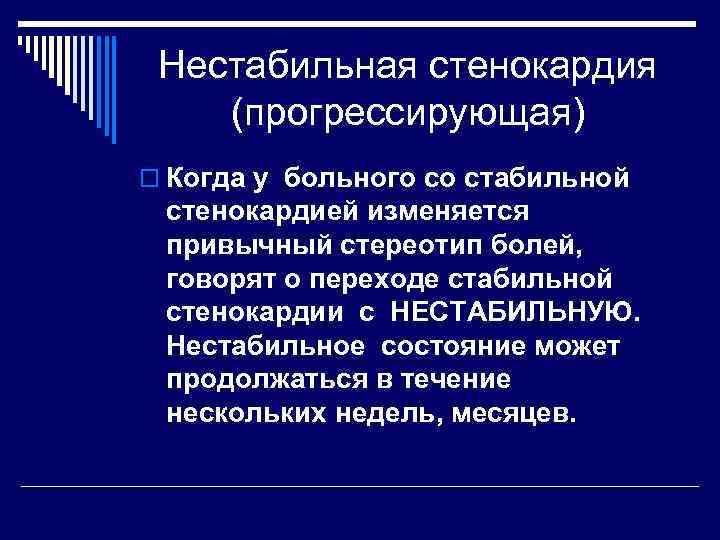 Нестабильная стенокардия (прогрессирующая)

Когда у больного со стабильной стенокардией изменяется привычный стереотип болей, говорят о переходе стабильной стенокардии с НЕСТАБИЛЬНУЮ. Нестабильное состояние может продолжаться в течение нескольких недель, месяцев.